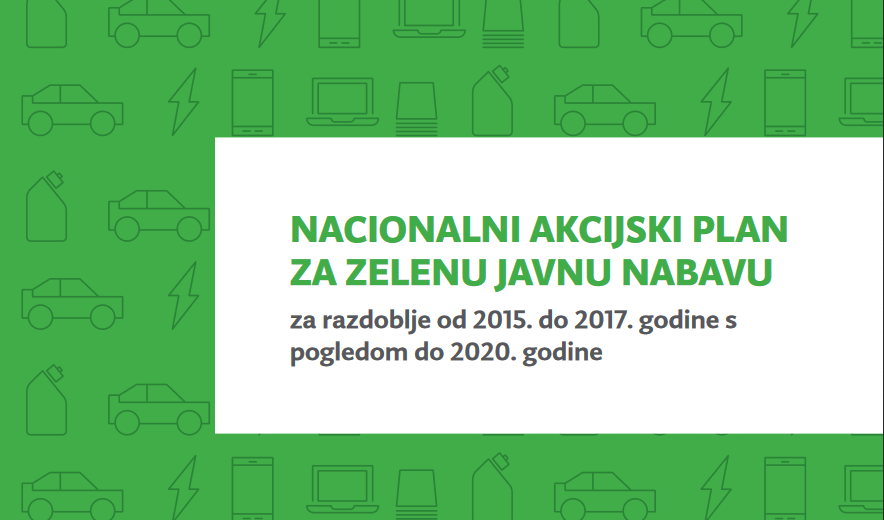 NACIONALNI AKCIJSKI PLAN ZA ZELENU JAVNU NABAVU

za razdoblje od 2015. do 2017. godine s pogledom do 2020. godine